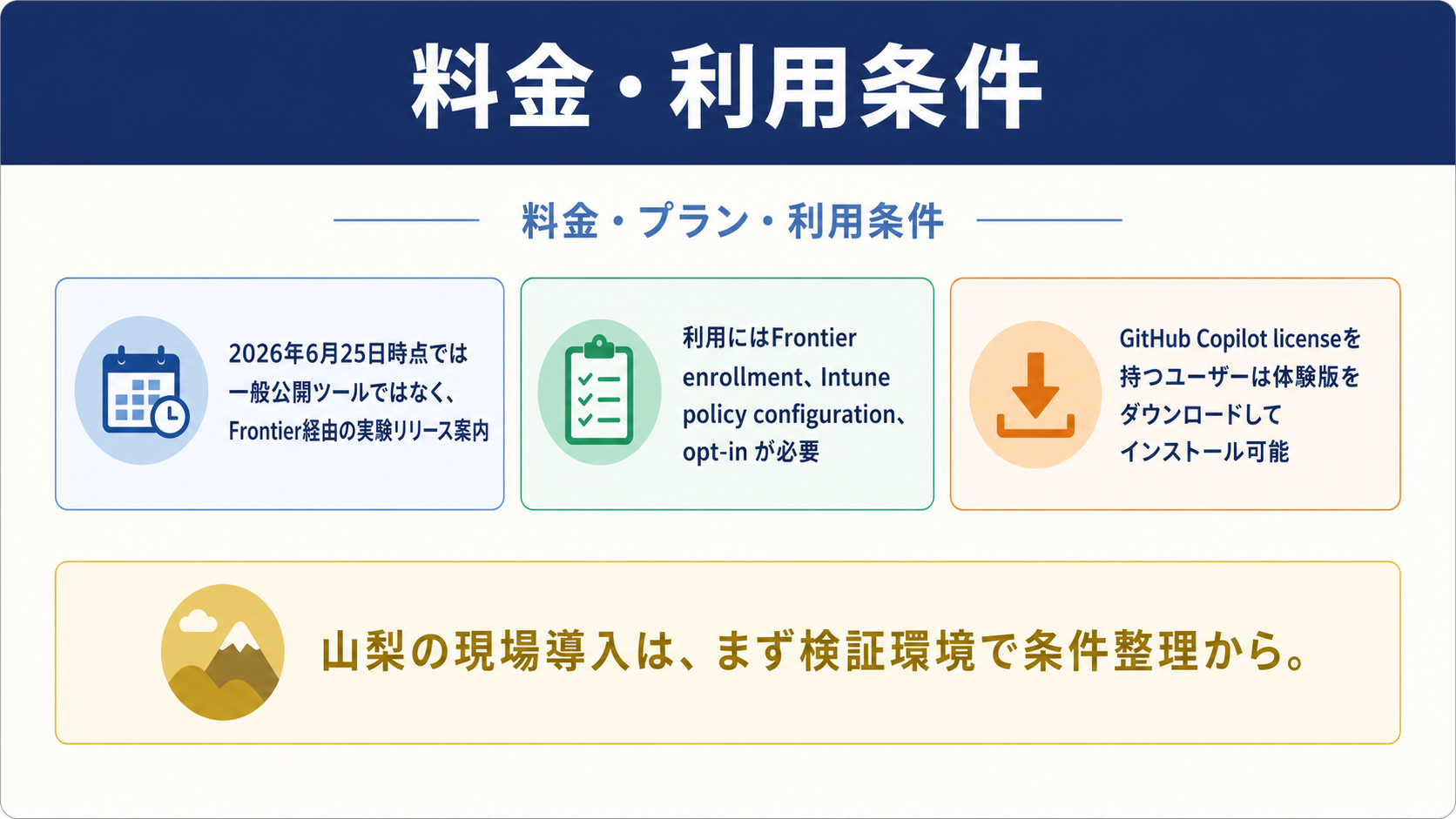 料金・利用条件

料金・プラン・利用条件

2026年6月25日時点では一般公開ツールではなく、Frontier経由の実験リリース案内

利用にはFrontier enrollment、Intune policy configuration、opt-in が必要

GitHub Copilot licenseを持つユーザーは体験版をダウンロードしてインストール可能

山梨の現場導入は、まず検証環境で条件整理から。